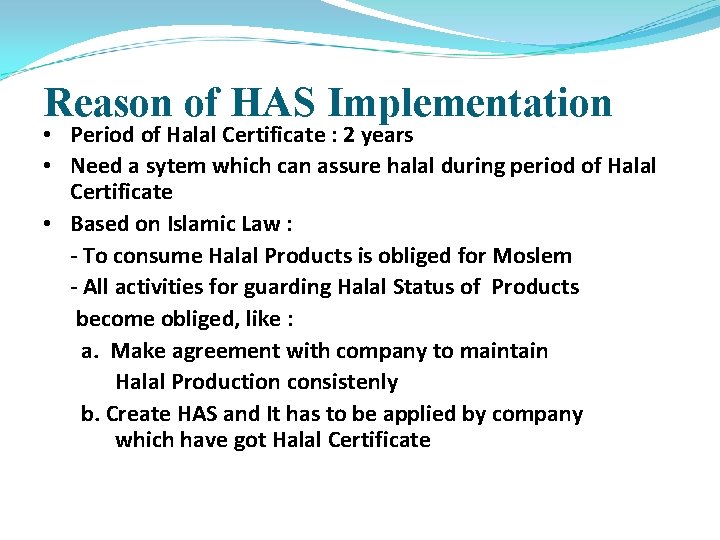 Reason of HAS Implementation

• Period of Halal Certificate : 2 years

• Need a sytem which can assure halal during period of Halal Certificate

• Based on Islamic Law :

- To consume Halal Products is obliged for Moslem

- All activities for guarding Halal Status of Products become obliged, like :

a. Make agreement with company to maintain Halal Production consistenly

b. Create HAS and It has to be applied by company which have got Halal Certificate